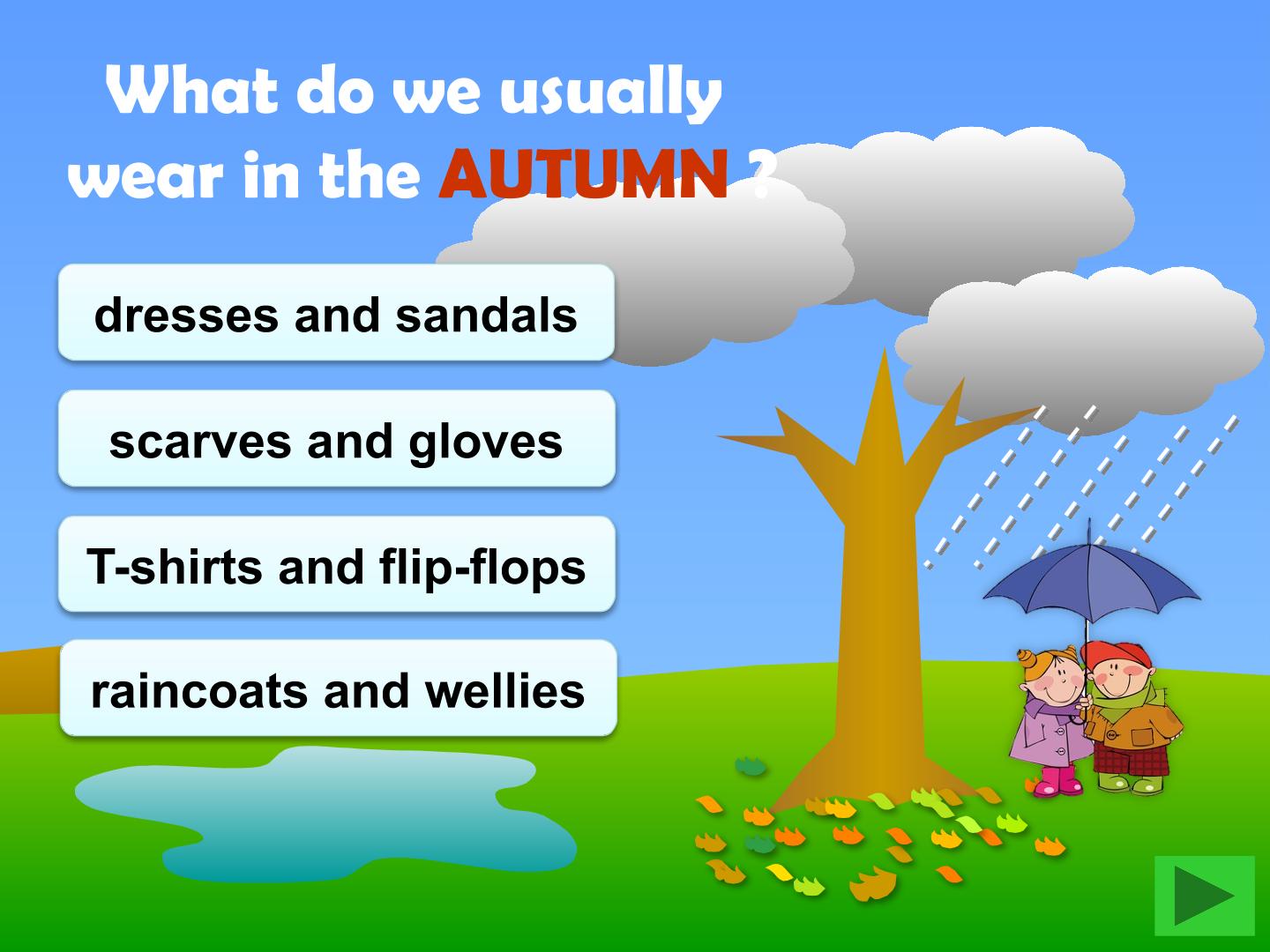 What do we usually wear in the AUTUMN ?

dresses and sandals

scarves and gloves

T-shirts and flip-flops

raincoats and wellies